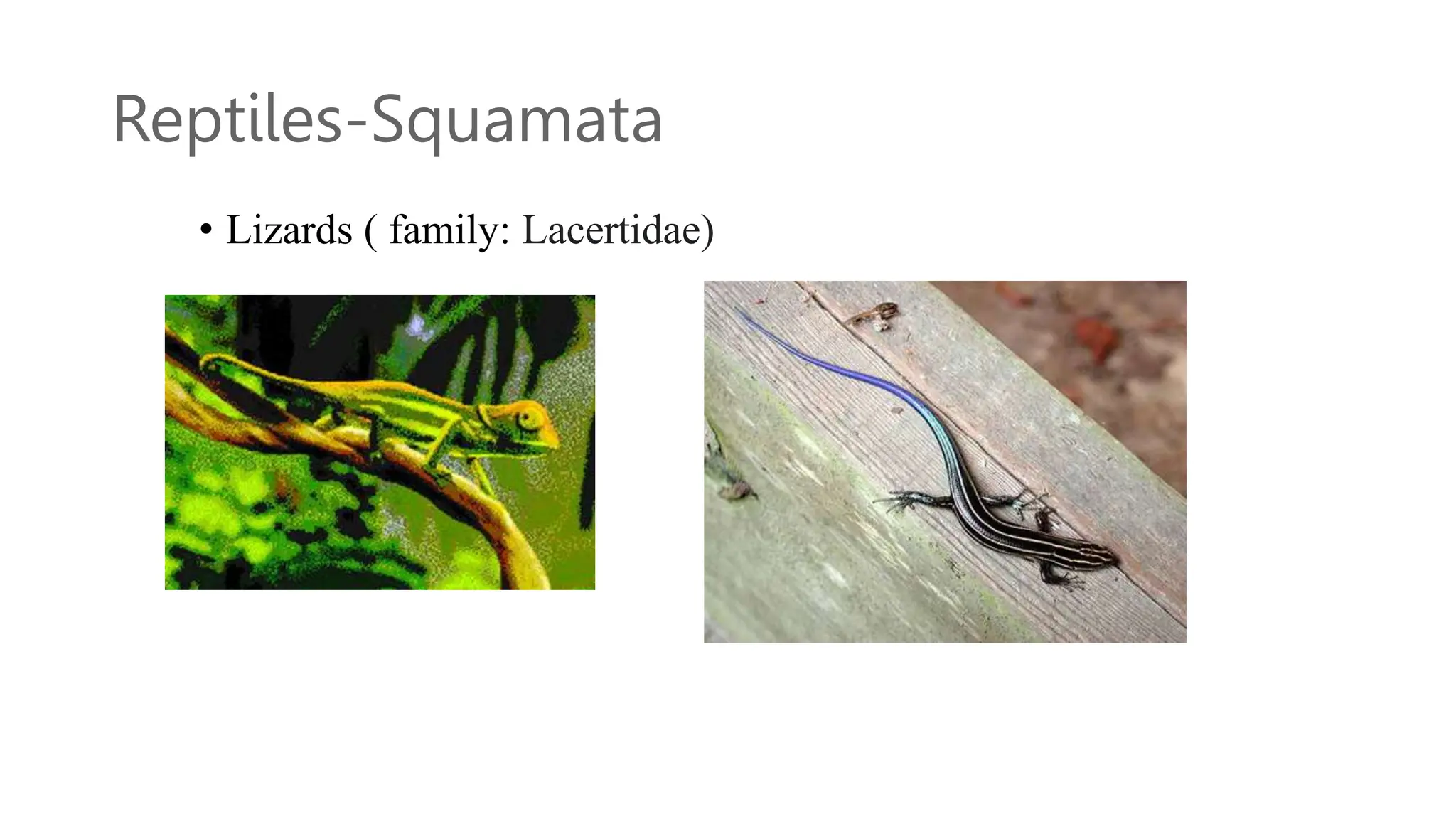 Reptiles-Squamata

• Lizards ( family: Lacertidae)